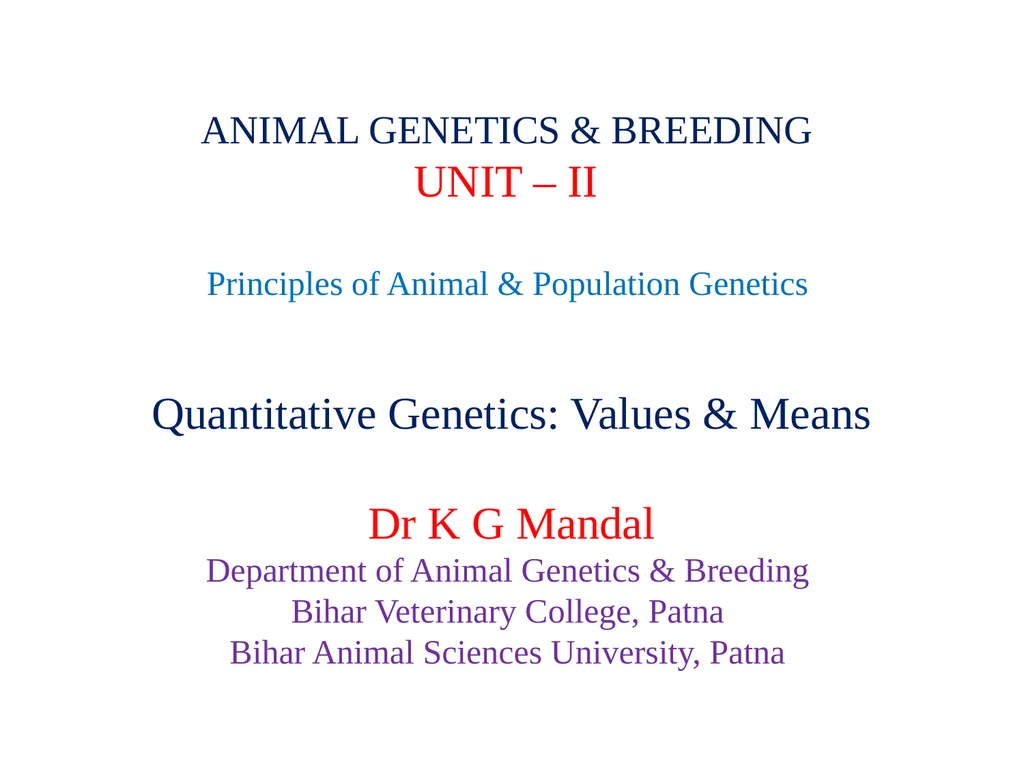 ANIMAL GENETICS & BREEDING
UNIT – II

Principles of Animal & Population Genetics

Quantitative Genetics: Values & Means

Dr K G Mandal
Department of Animal Genetics & Breeding
Bihar Veterinary College, Patna
Bihar Animal Sciences University, Patna